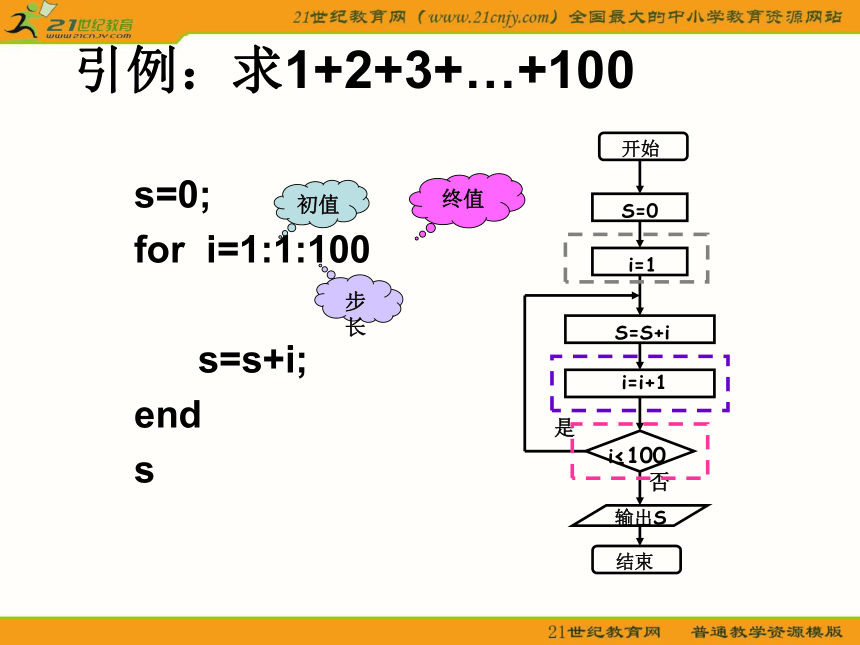 21世纪教育
www.21cnjy.com

21世纪教育网（www.21cnjy.com）全国最大的中小学教育资源网站

引例：求1+2+3+…+100

s=0;
for i=1:1:100

s=s+i;
end
s

初值

终值

步长

开始

S=0

i=1

S=S+i

i=i+1

是

i<100

否

输出S

结束

21世纪教育网 普通教学资源模版